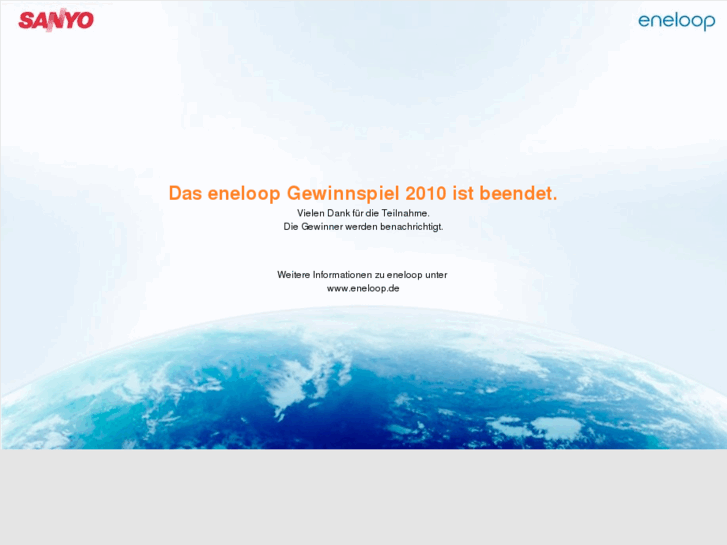 SANYO

eneloop

Das eneloop Gewinnspiel 2010 ist beendet.

Vielen Dank für die Teilnahme.
Die Gewinner werden benachrichtigt.

Weitere Informationen zu eneloop unter
www.eneloop.de